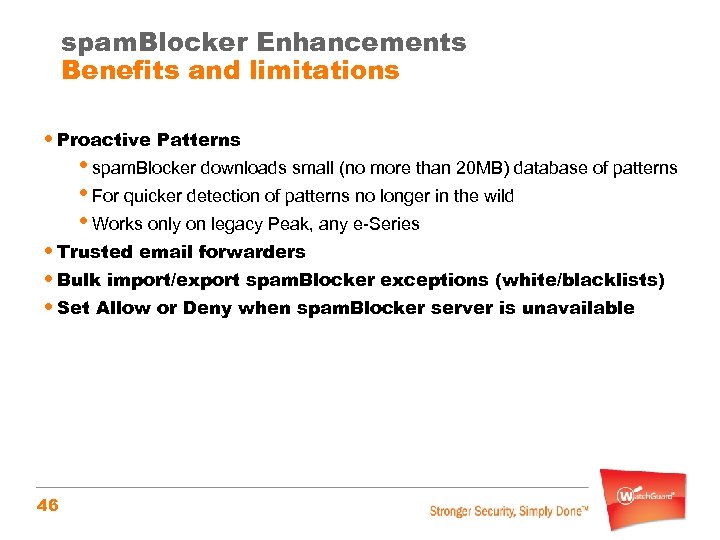 spamBlocker Enhancements
Benefits and limitations

• Proactive Patterns
  • spamBlocker downloads small (no more than 20MB) database of patterns
  • For quicker detection of patterns no longer in the wild
  • Works only on legacy Peak, any e-Series
• Trusted email forwarders
• Bulk import/export spamBlocker exceptions (white/blacklists)
• Set Allow or Deny when spamBlocker server is unavailable

46

Stronger Security, Simply Done™

WatchGuard®